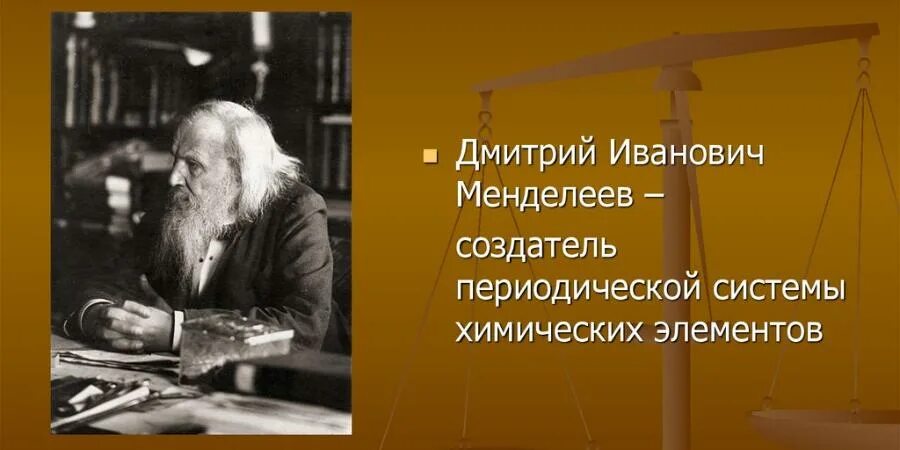 Дмитрий Иванович Менделеев –

создатель периодической системы химических элементов